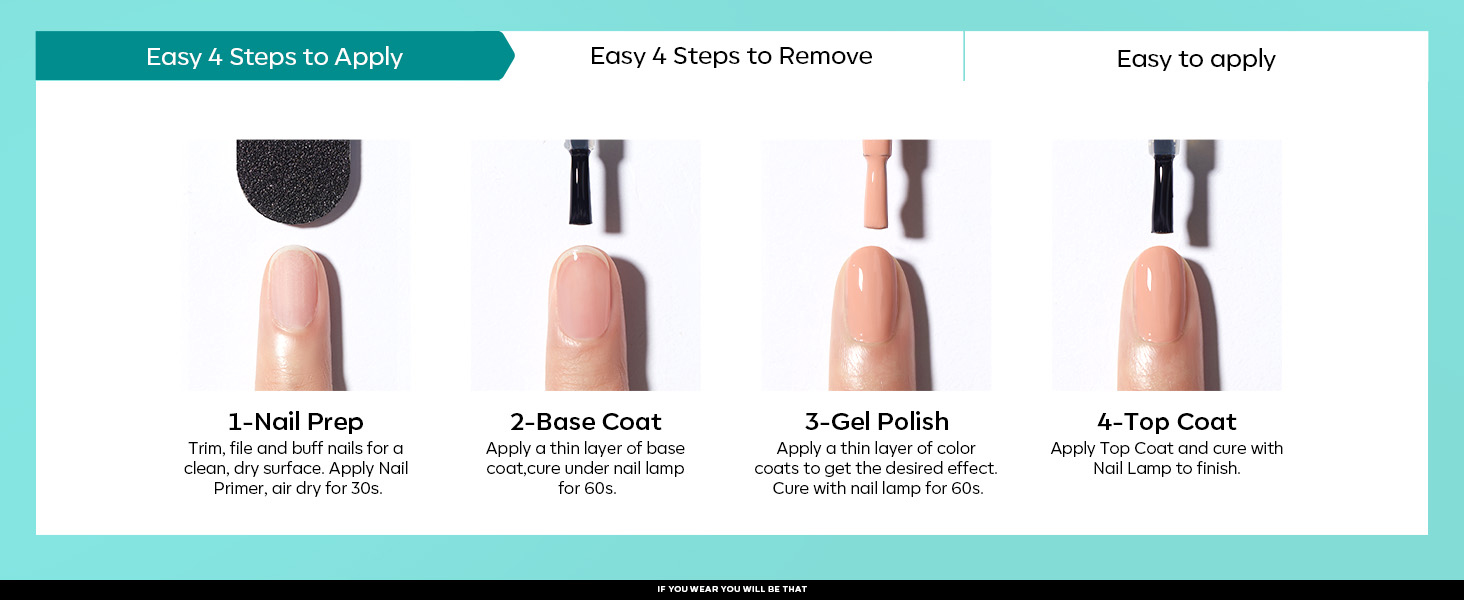 Easy 4 Steps to Apply

Easy 4 Steps to Remove

Easy to apply

1-Nail Prep
Trim, file and buff nails for a clean, dry surface. Apply Nail Primer, air dry for 30s.

2-Base Coat
Apply a thin layer of base coat,cure under nail lamp for 60s.

3-Gel Polish
Apply a thin layer of color coats to get the desired effect. Cure with nail lamp for 60s.

4-Top Coat
Apply Top Coat and cure with Nail Lamp to finish.

IF YOU WEAR YOU WILL BE THAT